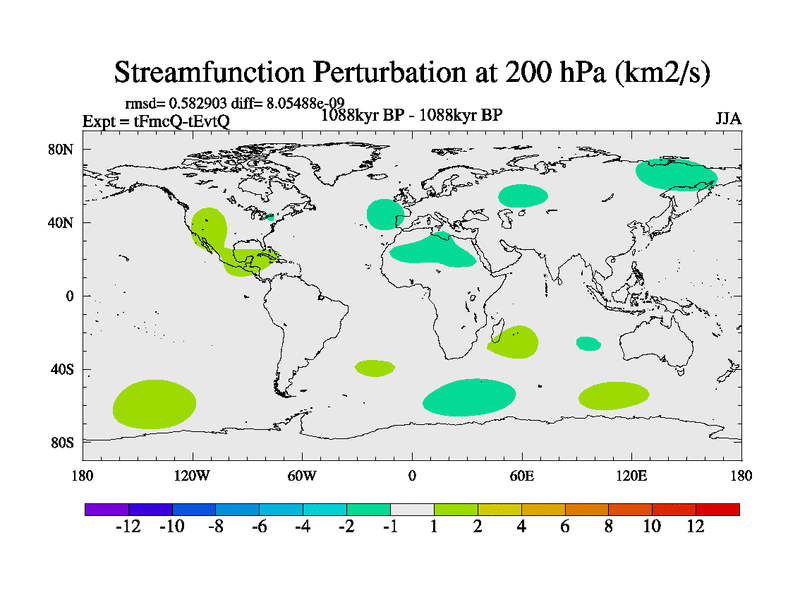 Streamfunction Perturbation at 200 hPa (km2/s)

rmsd= 0.582903 diff= 8.05488e-09

Expt = tFmcQ-tEvtQ

1088kyr BP - 1088kyr BP

JJA

80N
40N
0
40S
80S

180
120W
60W
0
60E
120E
180

-12 -10 -8 -6 -4 -2 -1 1 2 4 6 8 10 12